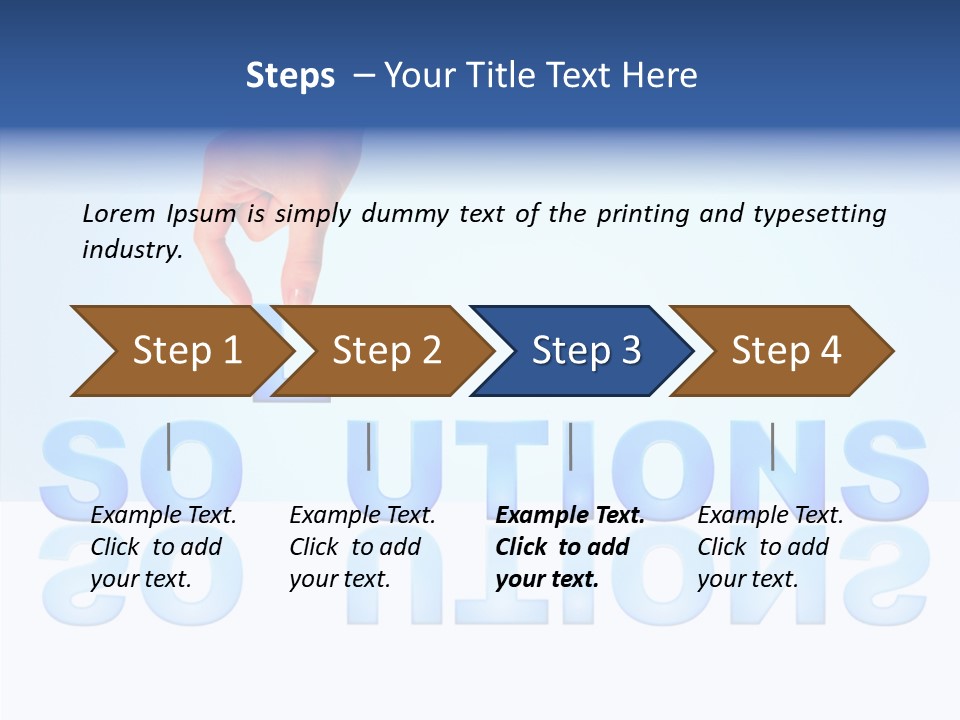 Steps – Your Title Text Here

Lorem Ipsum is simply dummy text of the printing and typesetting industry.

Step 1

Step 2

Step 3

Step 4

SO UTIONS

Example Text. Click to add your text.

Example Text. Click to add your text.

Example Text. Click to add your text.

Example Text. Click to add your text.